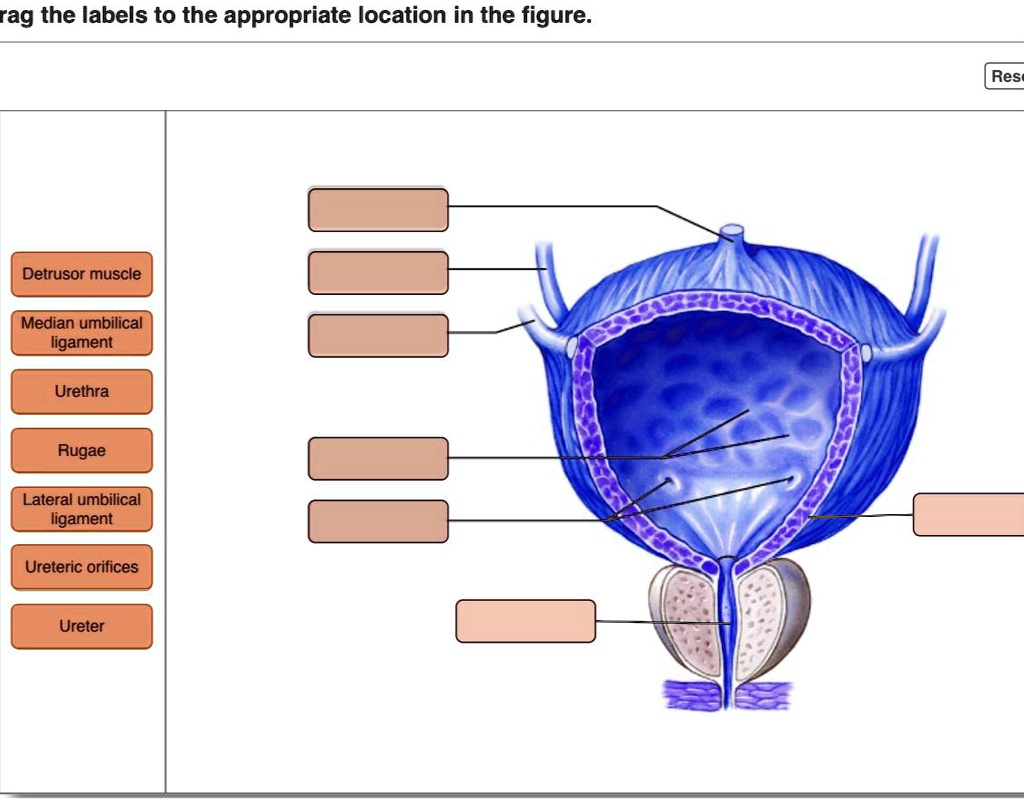 rag the labels to the appropriate location in the figure.

Rese

Detrusor muscle

Median umbilical ligament

Urethra

Rugae

Lateral umbilical ligament

Ureteric orifices

Ureter